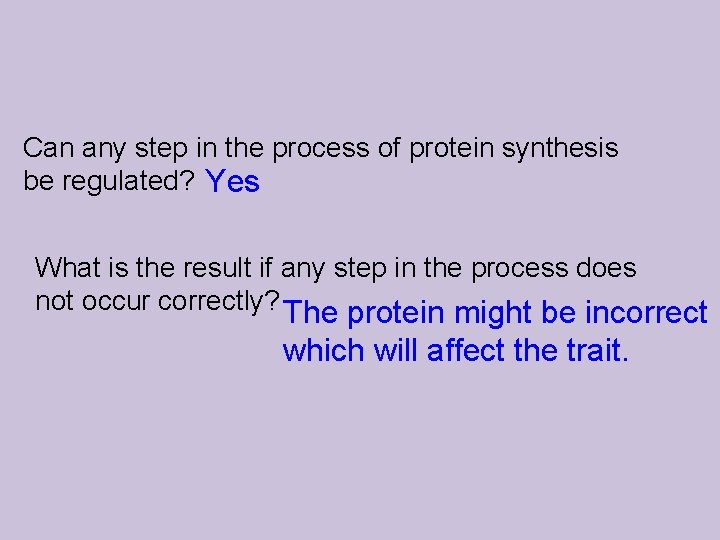 Can any step in the process of protein synthesis be regulated? Yes

What is the result if any step in the process does not occur correctly? The protein might be incorrect which will affect the trait.